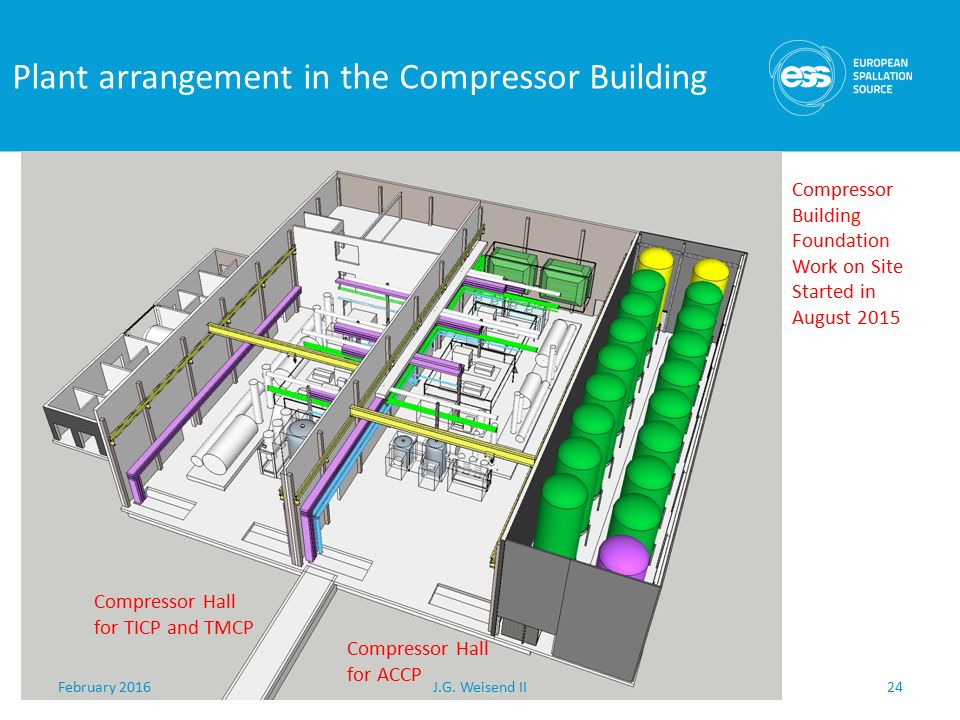 Plant arrangement in the Compressor Building

ess EUROPEAN SPALLATION SOURCE

Compressor Building Foundation Work on Site Started in August 2015

Compressor Hall for TICP and TMCP

Compressor Hall for ACCP

February 2016

J.G. Weisend II

24